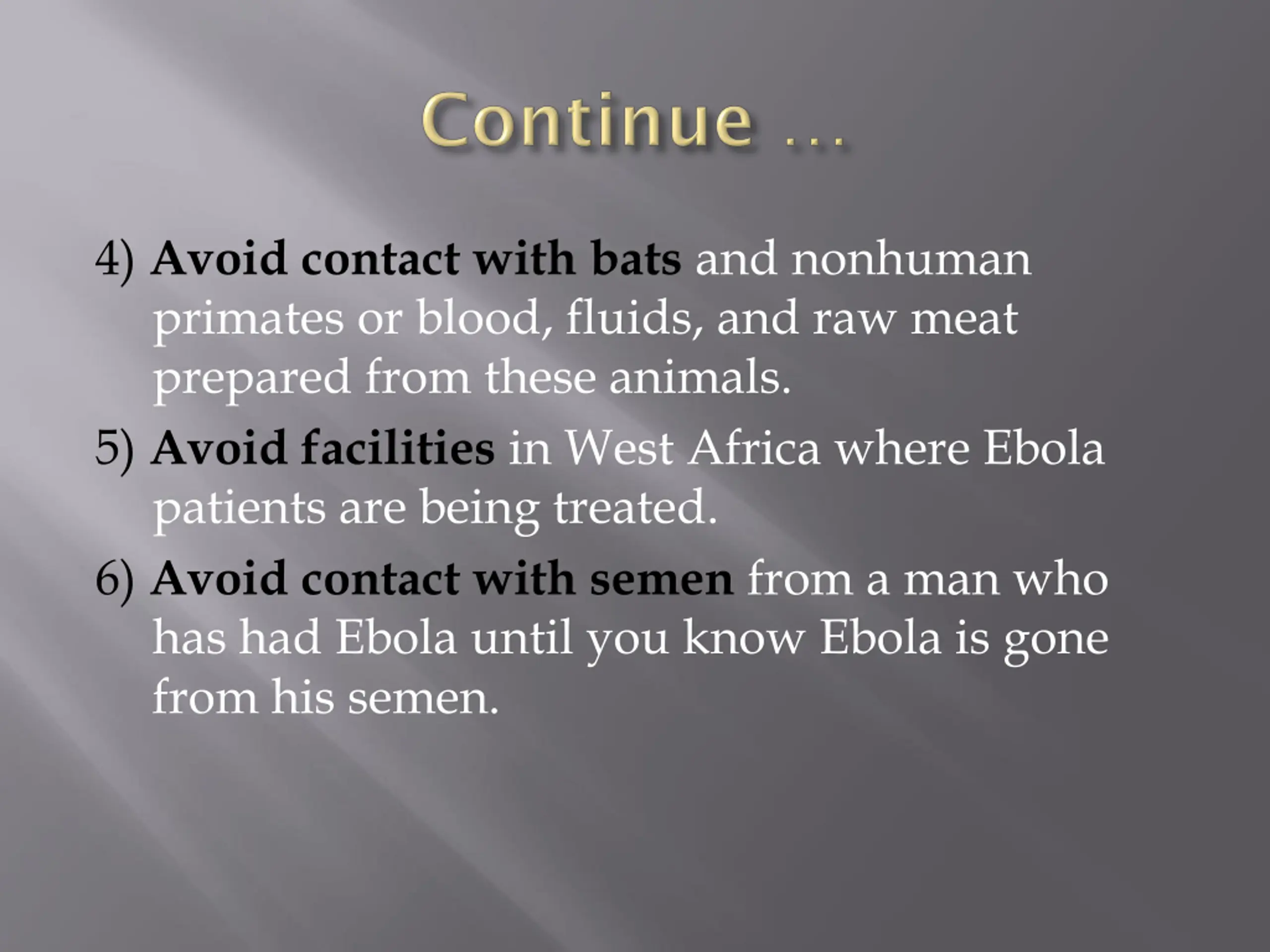 Continue …

4) Avoid contact with bats and nonhuman primates or blood, fluids, and raw meat prepared from these animals.

5) Avoid facilities in West Africa where Ebola patients are being treated.

6) Avoid contact with semen from a man who has had Ebola until you know Ebola is gone from his semen.